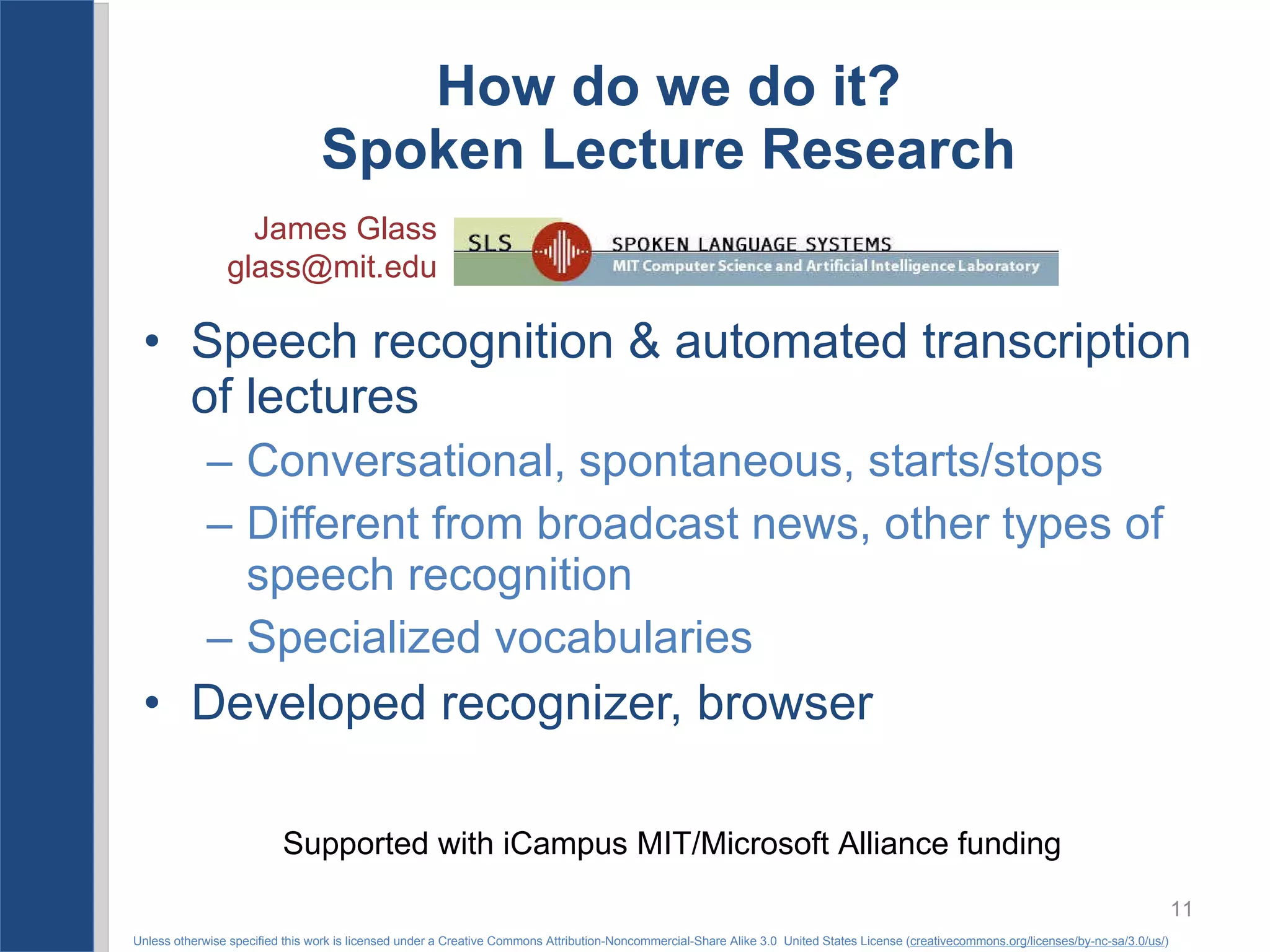 How do we do it?
Spoken Lecture Research

James Glass
glass@mit.edu

SLS SPOKEN LANGUAGE SYSTEMS
MIT Computer Science and Artificial Intelligence Laboratory

• Speech recognition & automated transcription of lectures
– Conversational, spontaneous, starts/stops
– Different from broadcast news, other types of speech recognition
– Specialized vocabularies
• Developed recognizer, browser

Supported with iCampus MIT/Microsoft Alliance funding

11

Unless otherwise specified this work is licensed under a Creative Commons Attribution-Noncommercial-Share Alike 3.0 United States License (creativecommons.org/licenses/by-nc-sa/3.0/us/)